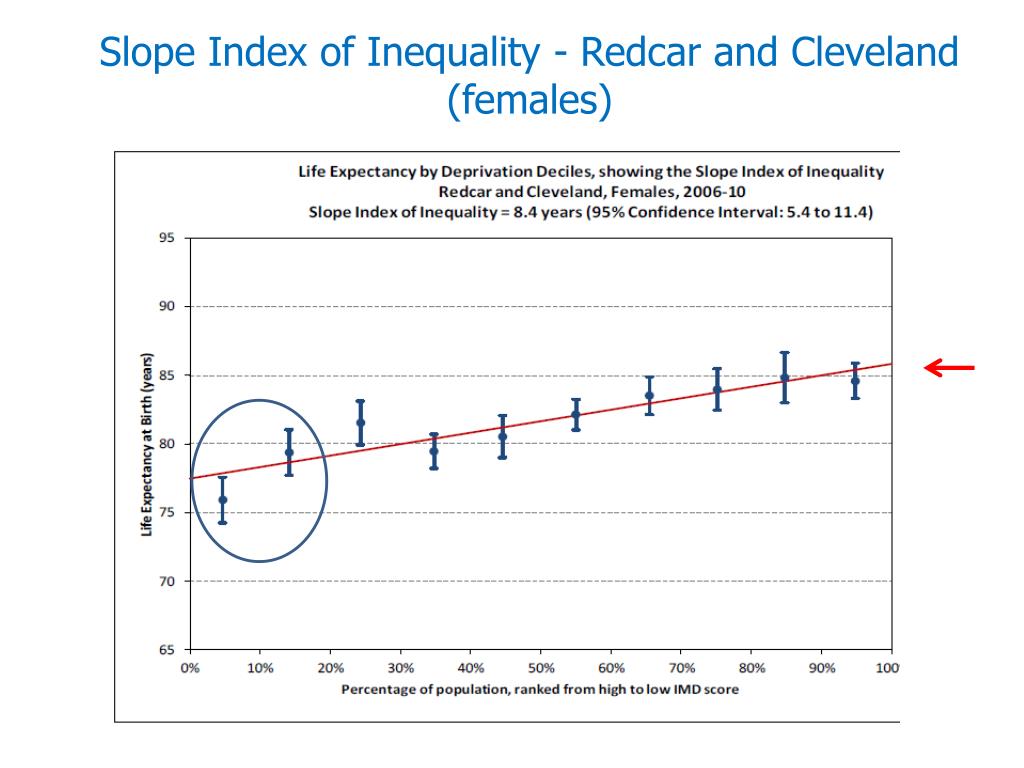 Slope Index of Inequality - Redcar and Cleveland (females)

Life Expectancy by Deprivation Deciles, showing the Slope Index of Inequality
Redcar and Cleveland, Females, 2006-10
Slope Index of Inequality = 8.4 years (95% Confidence Interval: 5.4 to 11.4)

Life Expectancy at Birth (years)

95
90
85
80
75
70
65

0%
10%
20%
30%
40%
50%
60%
70%
80%
90%
100

Percentage of population, ranked from high to low IMD score